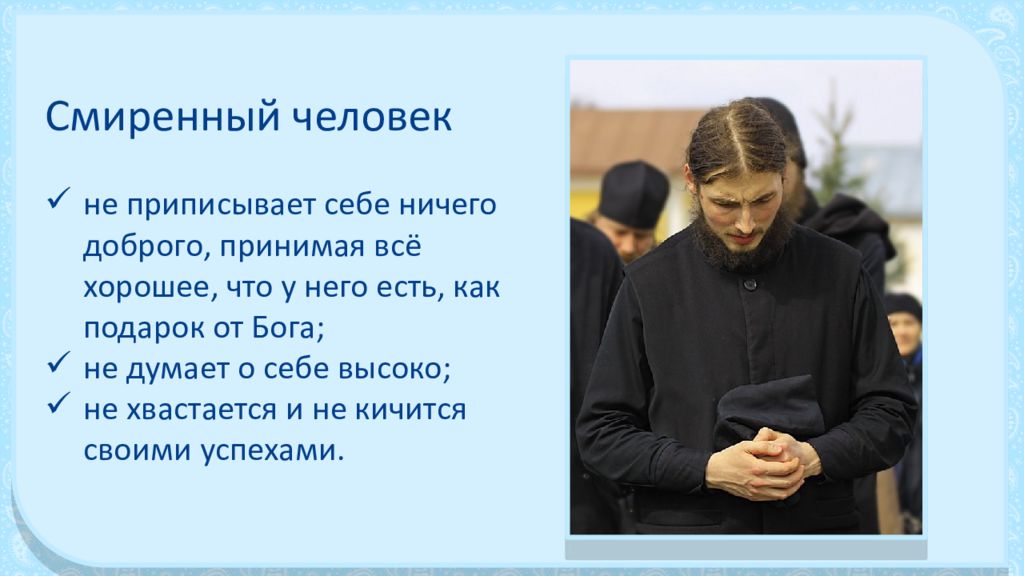 Смиренный человек

✓ не приписывает себе ничего доброго, принимая всё хорошее, что у него есть, как подарок от Бога;
✓ не думает о себе высоко;
✓ не хвастается и не кичится своими успехами.